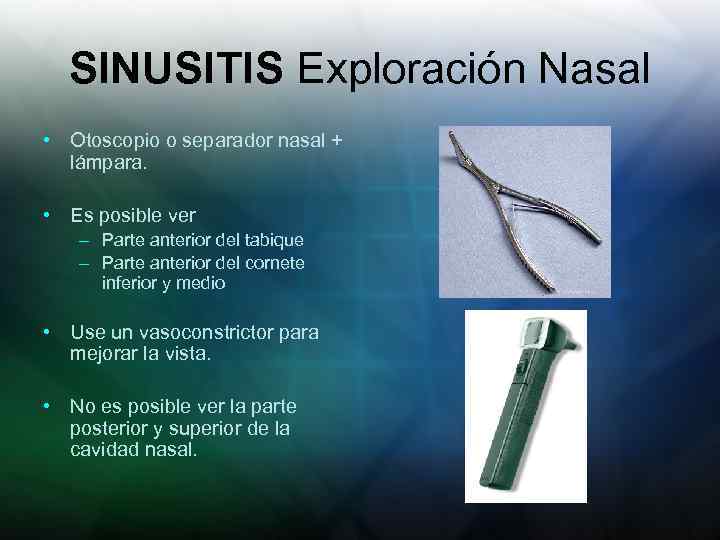 SINUSITIS Exploración Nasal

• Otoscopio o separador nasal + lámpara.

• Es posible ver
– Parte anterior del tabique
– Parte anterior del cornete inferior y medio

• Use un vasoconstrictor para mejorar la vista.

• No es posible ver la parte posterior y superior de la cavidad nasal.